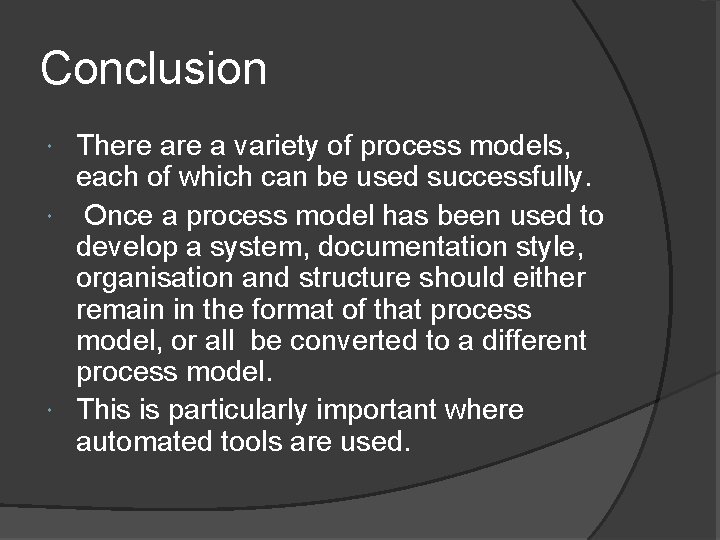 Conclusion

There are a variety of process models, each of which can be used successfully.

Once a process model has been used to develop a system, documentation style, organisation and structure should either remain in the format of that process model, or all be converted to a different process model.

This is particularly important where automated tools are used.